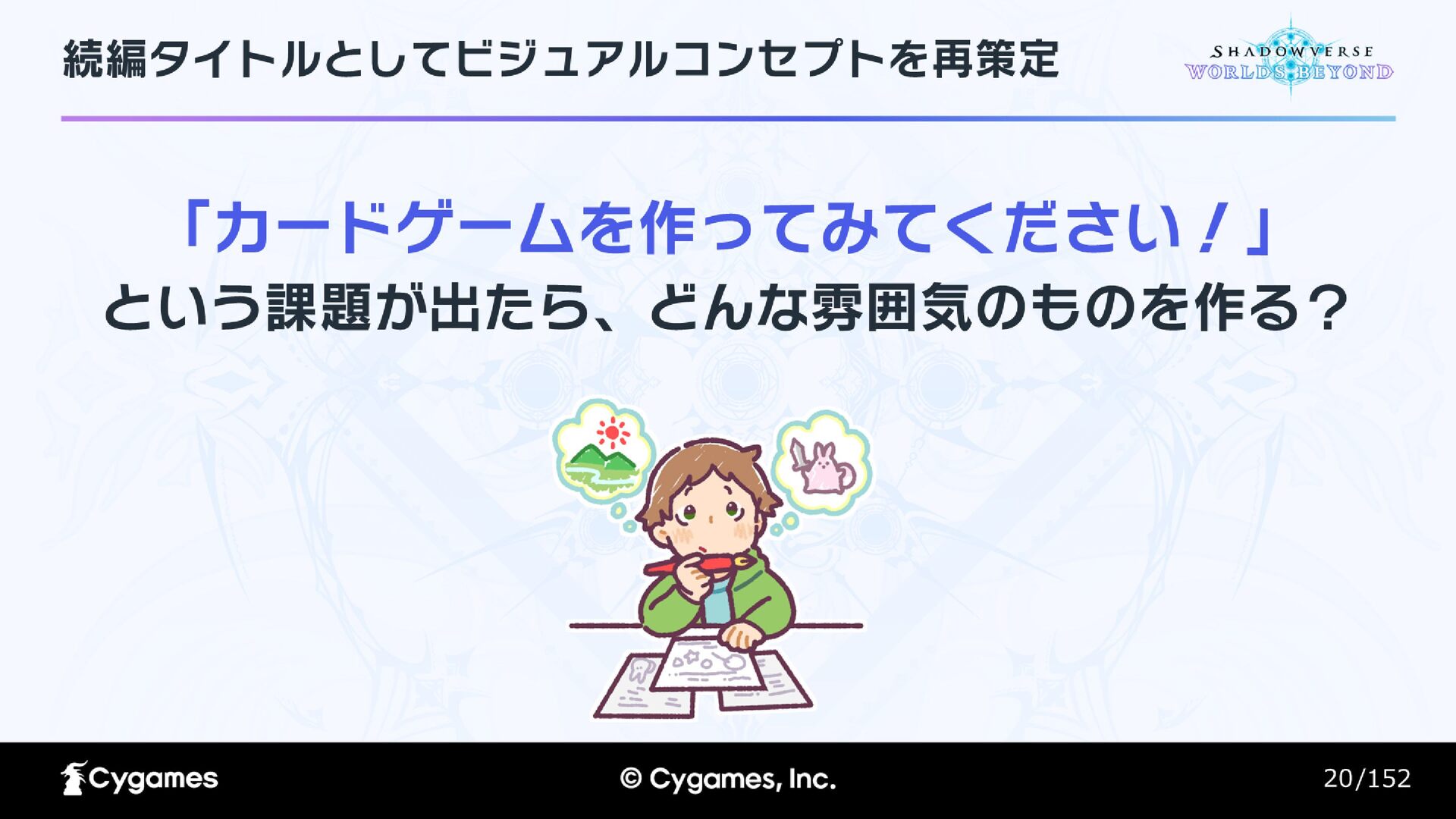 続編タイトルとしてビジュアルコンセプトを再策定

SHADOWVERSE
WORLDS BEYOND

「カードゲームを作ってみてください！」
という課題が出たら、どんな雰囲気のものを作る？

Cygames

© Cygames, Inc.

20/152